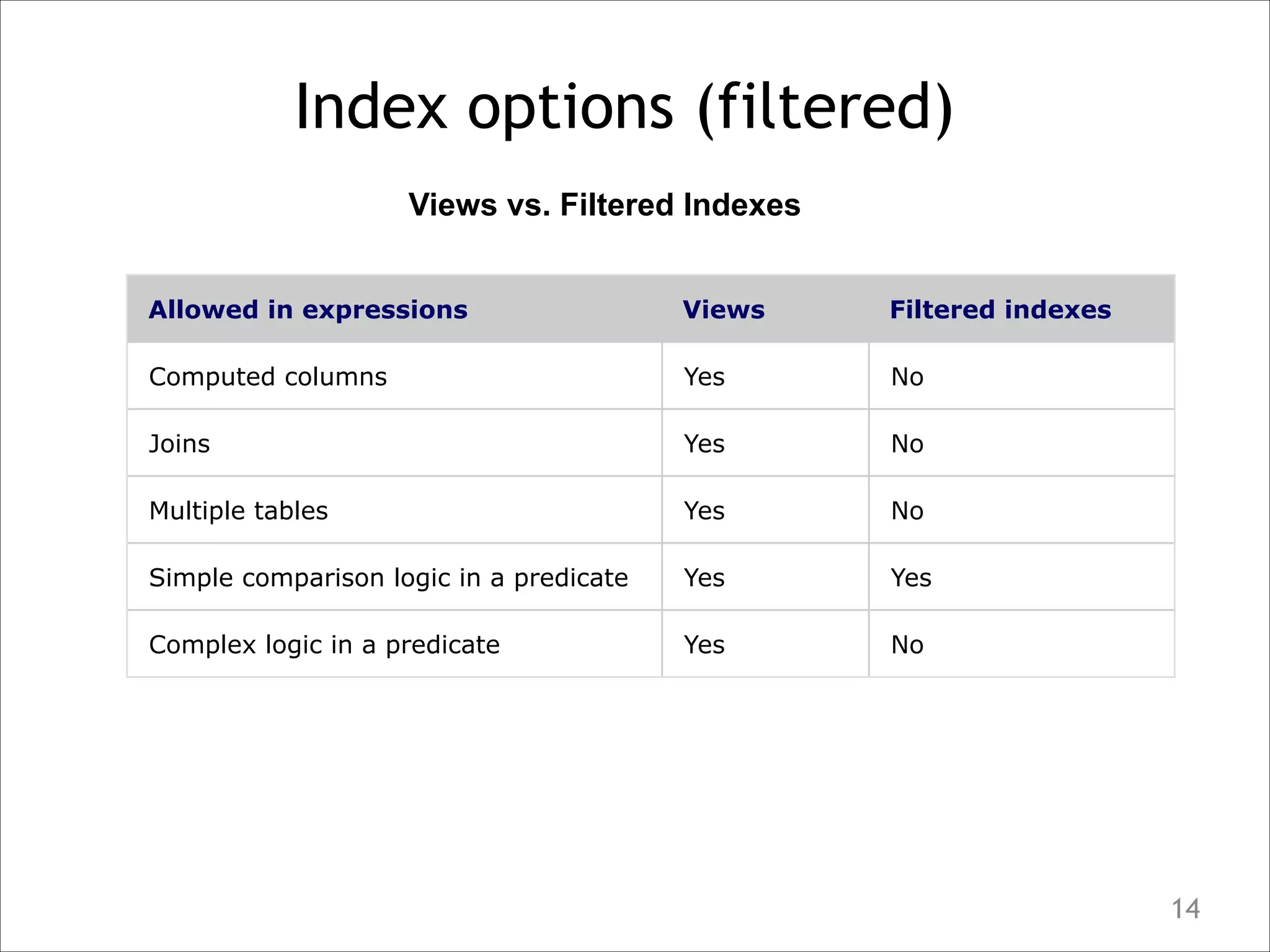 Index options (filtered)

Views vs. Filtered Indexes

| Allowed in expressions | Views | Filtered indexes |
|---|---|---|
| Computed columns | Yes | No |
| Joins | Yes | No |
| Multiple tables | Yes | No |
| Simple comparison logic in a predicate | Yes | Yes |
| Complex logic in a predicate | Yes | No |

14